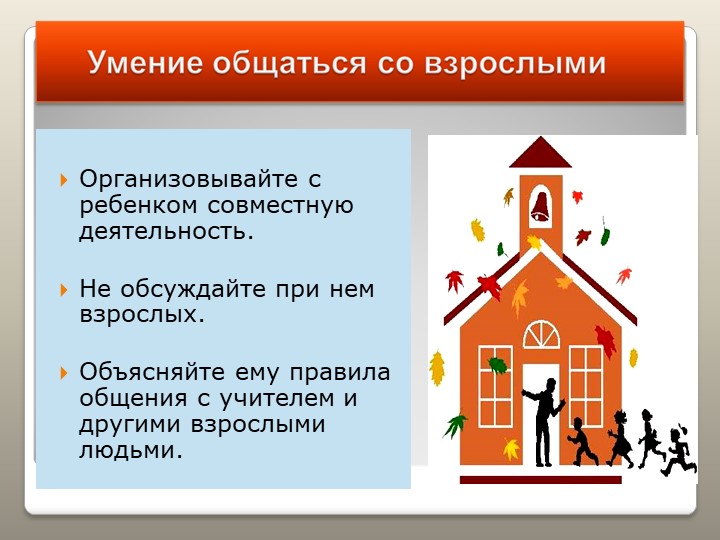 Умение общаться со взрослыми

Организовывайте с ребенком совместную деятельность.

Не обсуждайте при нем взрослых.

Объясняйте ему правила общения с учителем и другими взрослыми людьми.